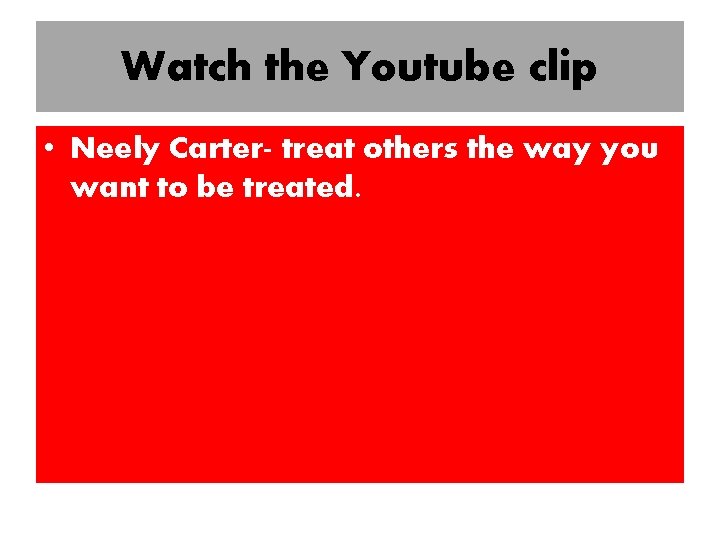 Watch the Youtube clip

• Neely Carter- treat others the way you want to be treated.